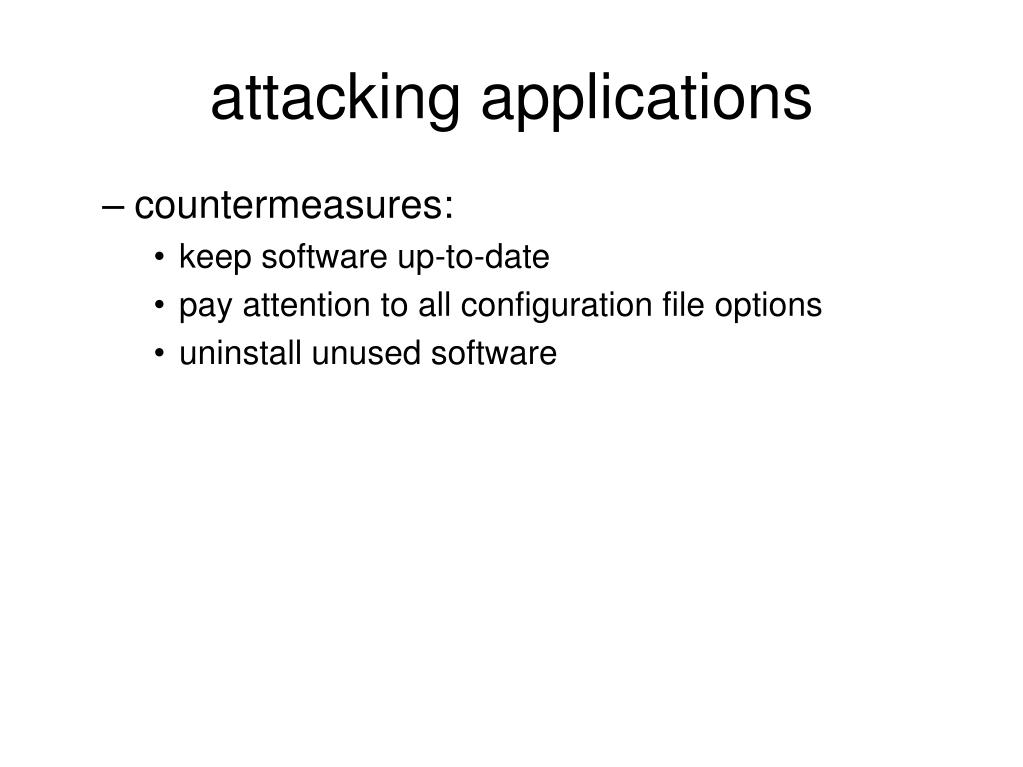 attacking applications

– countermeasures:

• keep software up-to-date
• pay attention to all configuration file options
• uninstall unused software